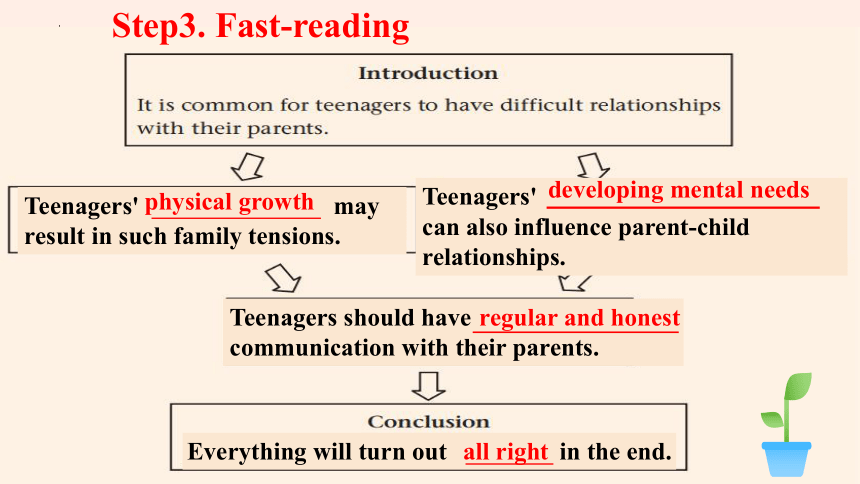 Step3. Fast-reading

Introduction

It is common for teenagers to have difficult relationships with their parents.

Teenagers' physical growth may result in such family tensions.

Teenagers' developing mental needs can also influence parent-child relationships.

Teenagers should have regular and honest communication with their parents.

Conclusion

Everything will turn out all right in the end.